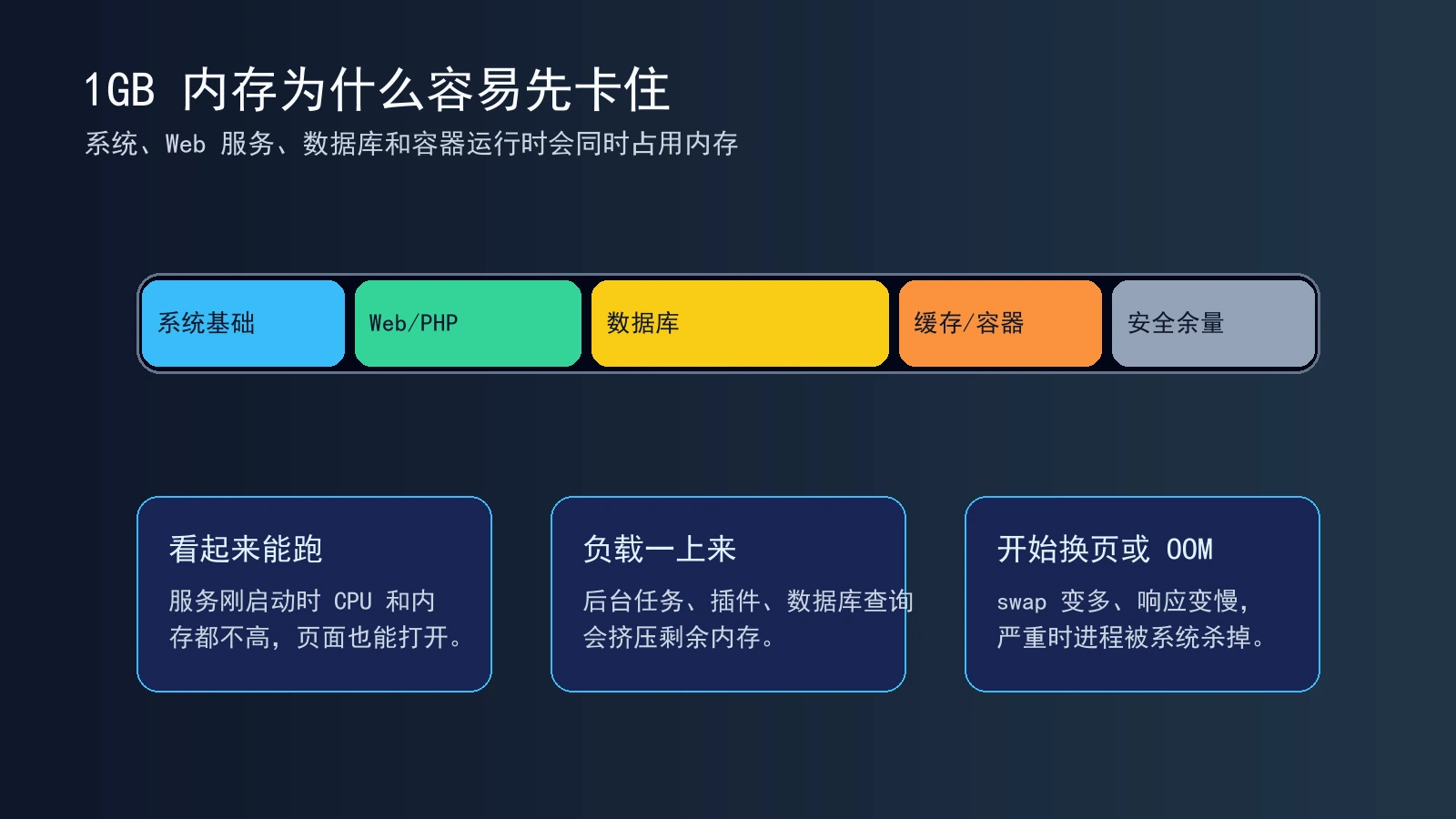 1GB 内存为什么容易先卡住
系统、Web 服务、数据库和容器运行时会同时占用内存

系统基础

Web/PHP

数据库

缓存/容器

安全余量

看起来能跑
服务刚启动时 CPU 和内存都不高，页面也能打开。

负载一上来
后台任务、插件、数据库查询会挤压剩余内存。

开始换页或 OOM
swap 变多、响应变慢，严重时进程被系统杀掉。